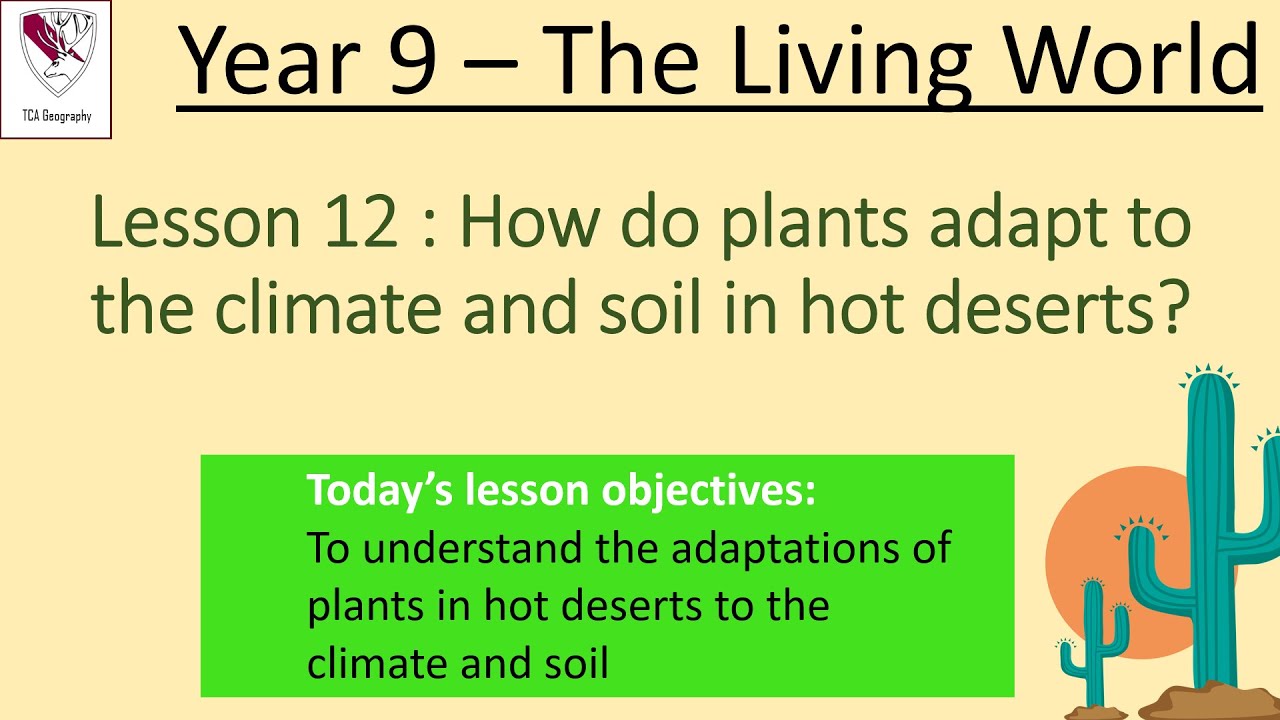 TCA Geography

Year 9 – The Living World

Lesson 12 : How do plants adapt to the climate and soil in hot deserts?

Today's lesson objectives:
To understand the adaptations of plants in hot deserts to the climate and soil